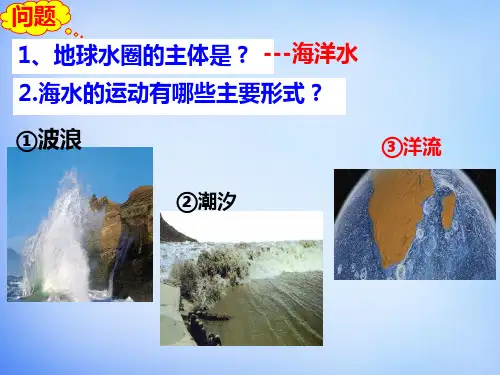 问题

1、地球水圈的主体是？ ---海洋水

2.海水的运动有哪些主要形式？

①波浪

②潮汐

③洋流